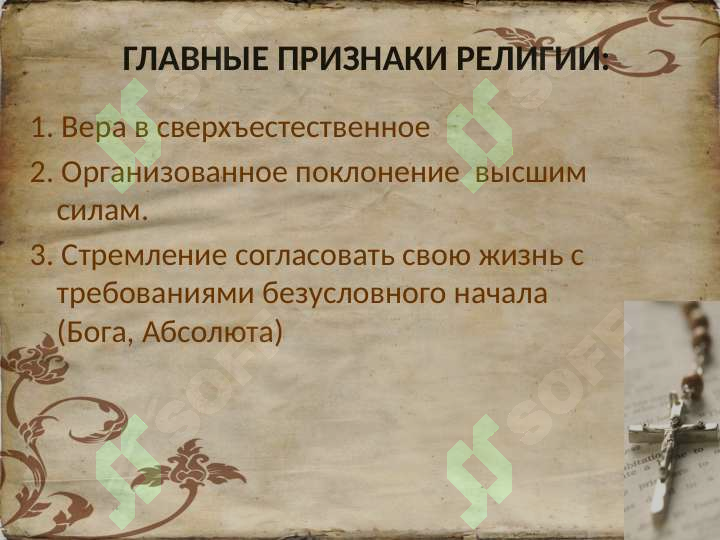 ГЛАВНЫЕ ПРИЗНАКИ РЕЛИГИИ:

1. Вера в сверхъестественное

2. Организованное поклонение высшим силам.

3. Стремление согласовать свою жизнь с требованиями безусловного начала (Бога, Абсолюта)